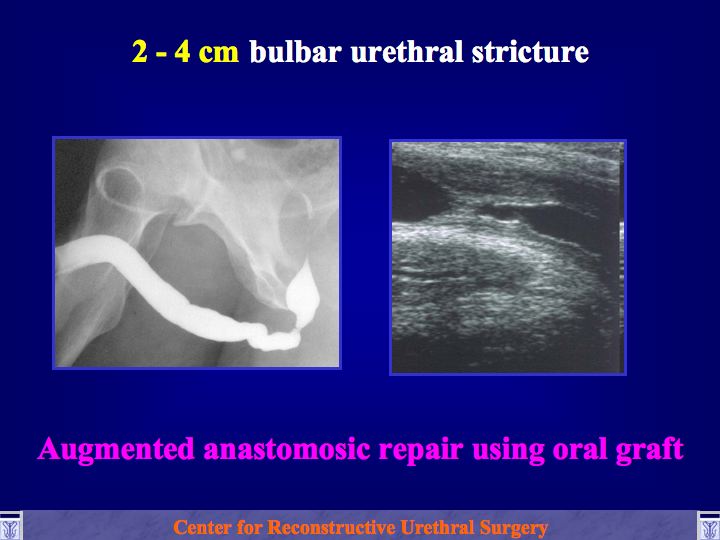 2 - 4 cm bulbar urethral stricture

Augmented anastomosic repair using oral graft

Center for Reconstructive Urethral Surgery